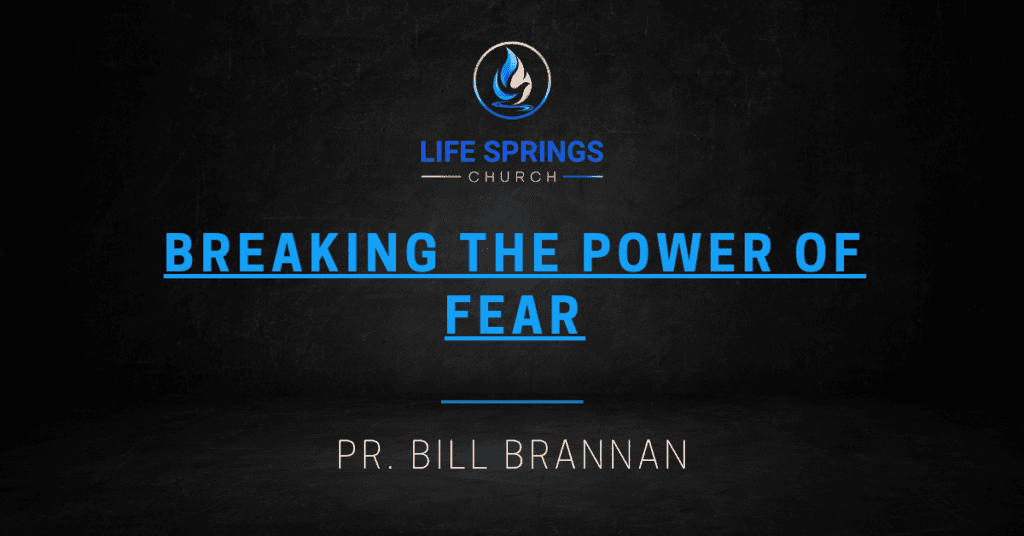 LIFE SPRINGS
CHURCH

BREAKING THE POWER OF FEAR

PR. BILL BRANNAN